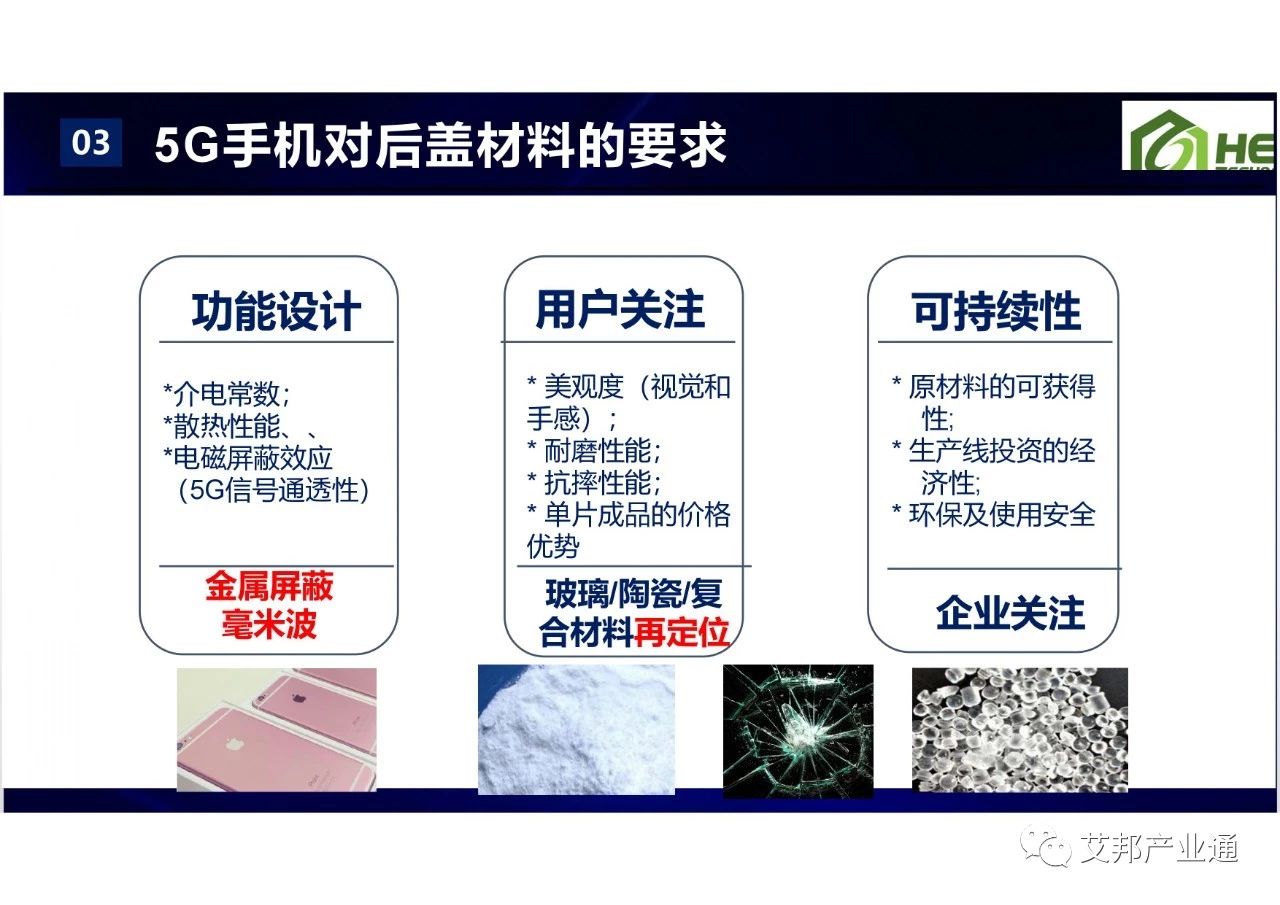 03 5G手机对后盖材料的要求

HE

功能设计

*介电常数；
*散热性能、、
*电磁屏蔽效应（5G信号通透性）

金属屏蔽
毫米波

用户关注

* 美观度（视觉和手感）；
* 耐磨性能；
* 抗摔性能；
* 单片成品的价格优势

玻璃/陶瓷/复合材料再定位

可持续性

* 原材料的可获得性;
* 生产线投资的经济性;
* 环保及使用安全

企业关注

艾邦产业通